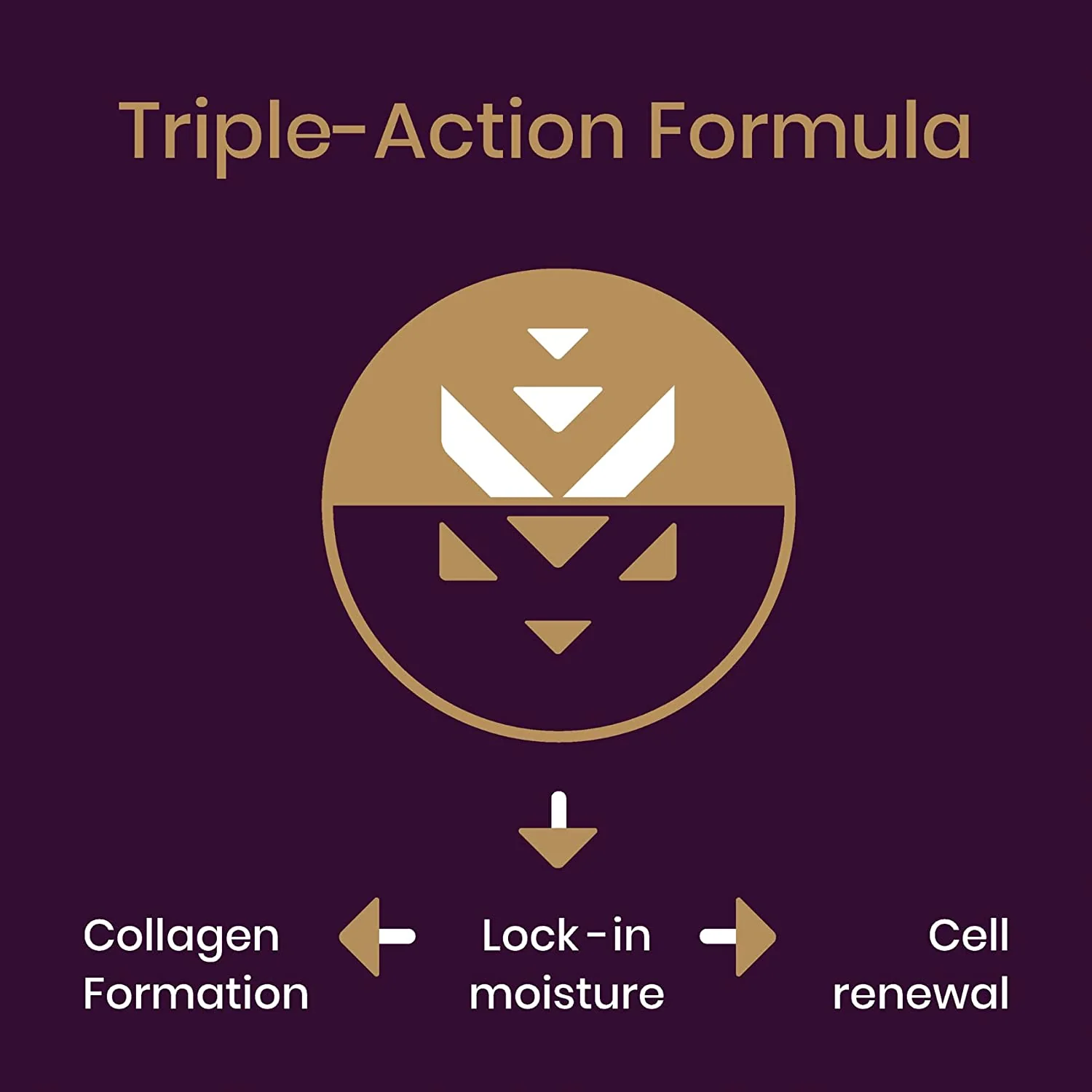 Triple-Action Formula

Collagen Formation

Lock-in moisture

Cell renewal